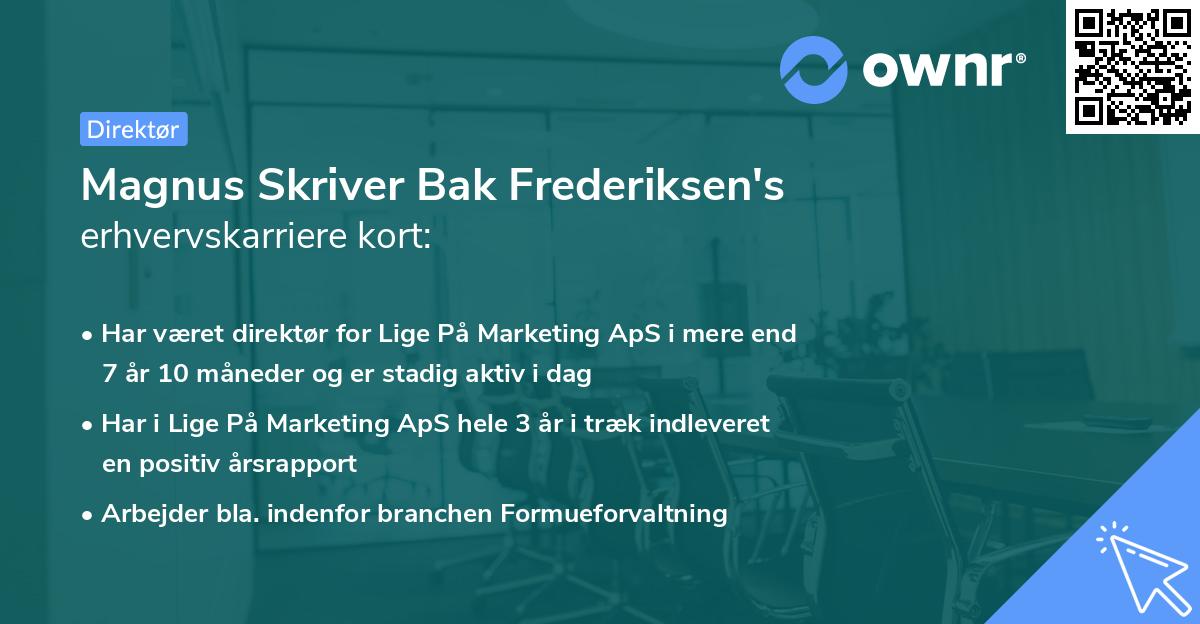 ownr®

Direktør

Magnus Skriver Bak Frederiksen's
erhvervskarriere kort:

• Har været direktør for Lige På Marketing ApS i mere end 7 år 10 måneder og er stadig aktiv i dag

• Har i Lige På Marketing ApS hele 3 år i træk indleveret en positiv årsrapport

• Arbejder bla. indenfor branchen Formueforvaltning